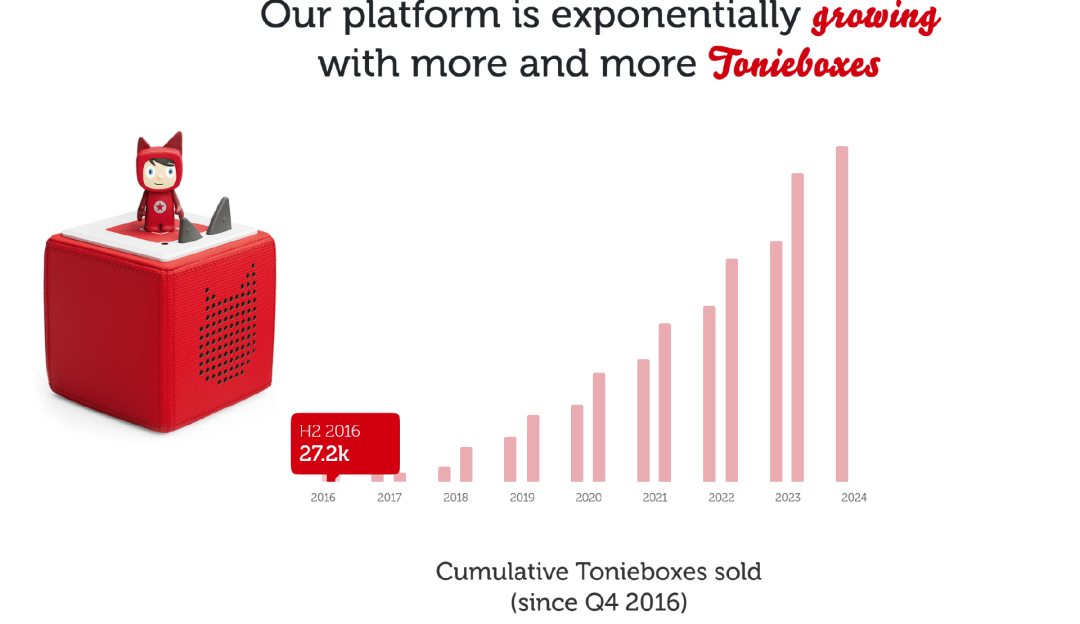 Our platform is exponentially growing with more and more Tonieboxes

H2 2016
27.2k

2016
2017
2018
2019
2020
2021
2022
2023
2024

Cumulative Tonieboxes sold
(since Q4 2016)